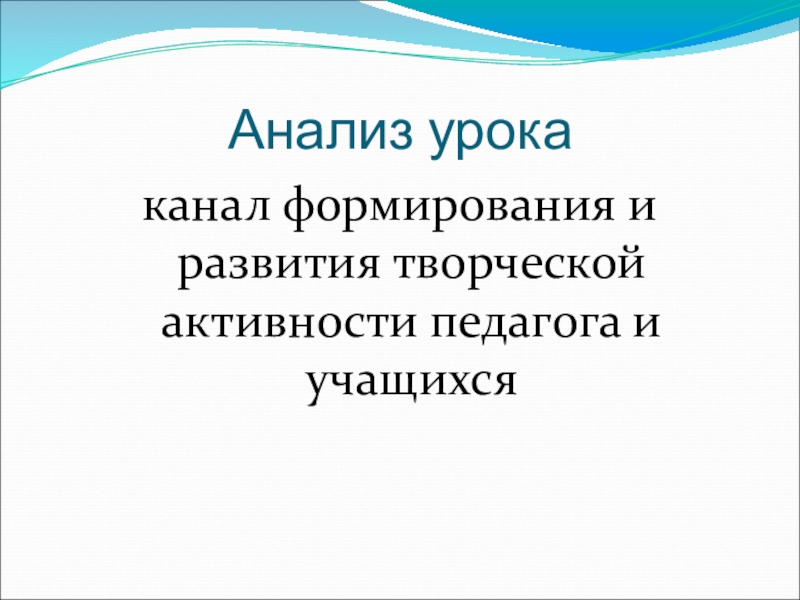 Анализ урока

канал формирования и развития творческой активности педагога и учащихся